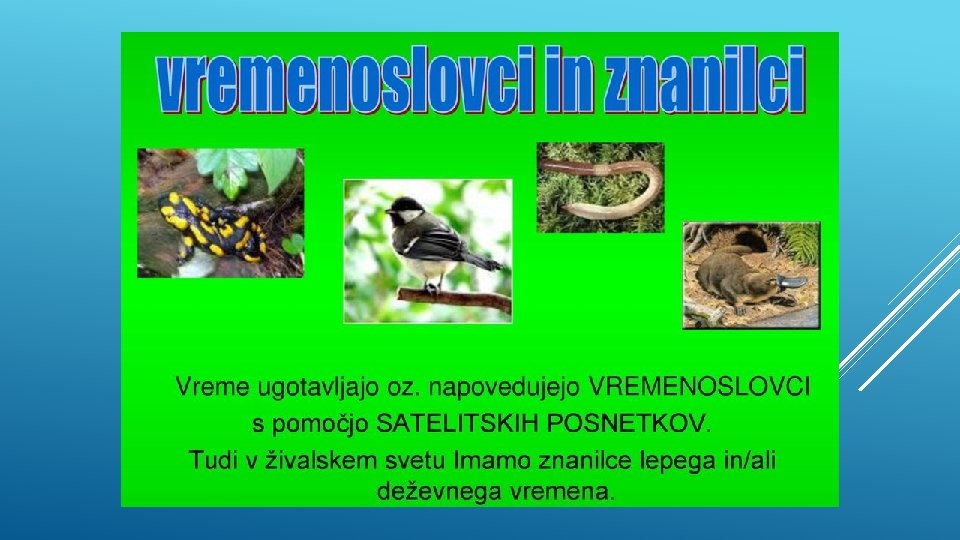 vremenoslovci in znanilci

Vreme ugotavljajo oz. napovedujejo VREMENOSLOVCI s pomočjo SATELITSKIH POSNETKOV.

Tudi v živalskem svetu Imamo znanilce lepega in/ali deževnega vremena.